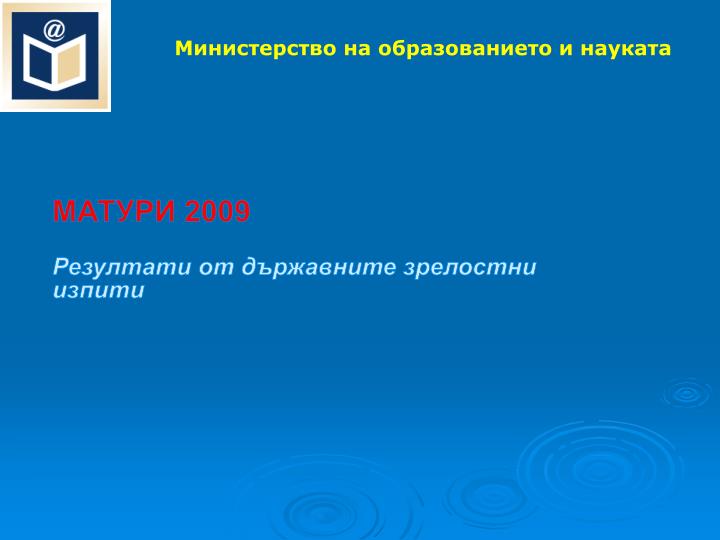 @

Министерство на образованието и науката

МАТУРИ 2009

Резултати от държавните зрелостни изпити